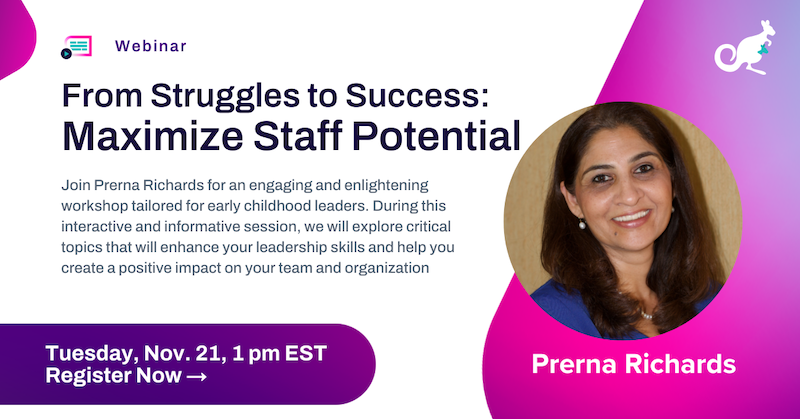 Webinar

From Struggles to Success:
Maximize Staff Potential

Join Prerna Richards for an engaging and enlightening workshop tailored for early childhood leaders. During this interactive and informative session, we will explore critical topics that will enhance your leadership skills and help you create a positive impact on your team and organization

Tuesday, Nov. 21, 1 pm EST
Register Now →

Prerna Richards